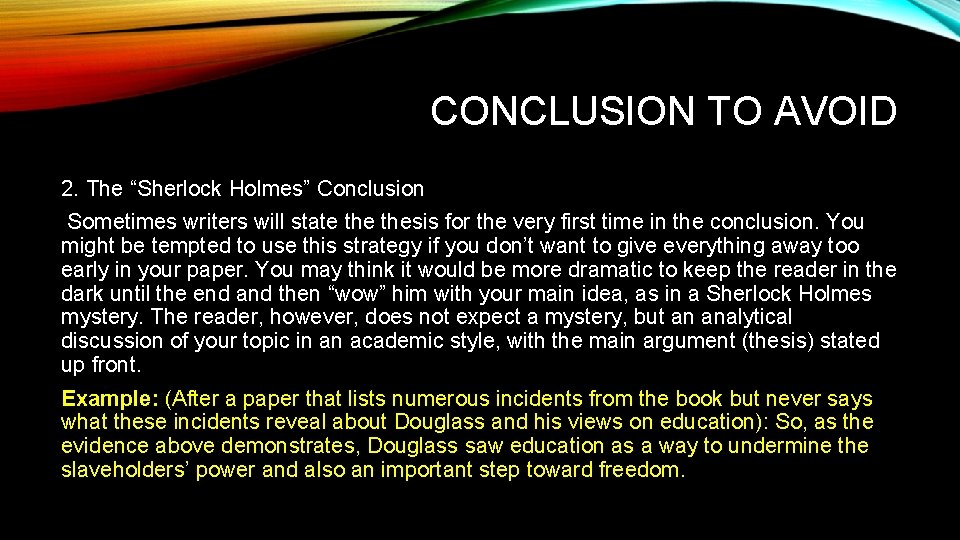 CONCLUSION TO AVOID

2. The “Sherlock Holmes” Conclusion

Sometimes writers will state the thesis for the very first time in the conclusion. You might be tempted to use this strategy if you don’t want to give everything away too early in your paper. You may think it would be more dramatic to keep the reader in the dark until the end and then “wow” him with your main idea, as in a Sherlock Holmes mystery. The reader, however, does not expect a mystery, but an analytical discussion of your topic in an academic style, with the main argument (thesis) stated up front.

Example: (After a paper that lists numerous incidents from the book but never says what these incidents reveal about Douglass and his views on education): So, as the evidence above demonstrates, Douglass saw education as a way to undermine the slaveholders’ power and also an important step toward freedom.